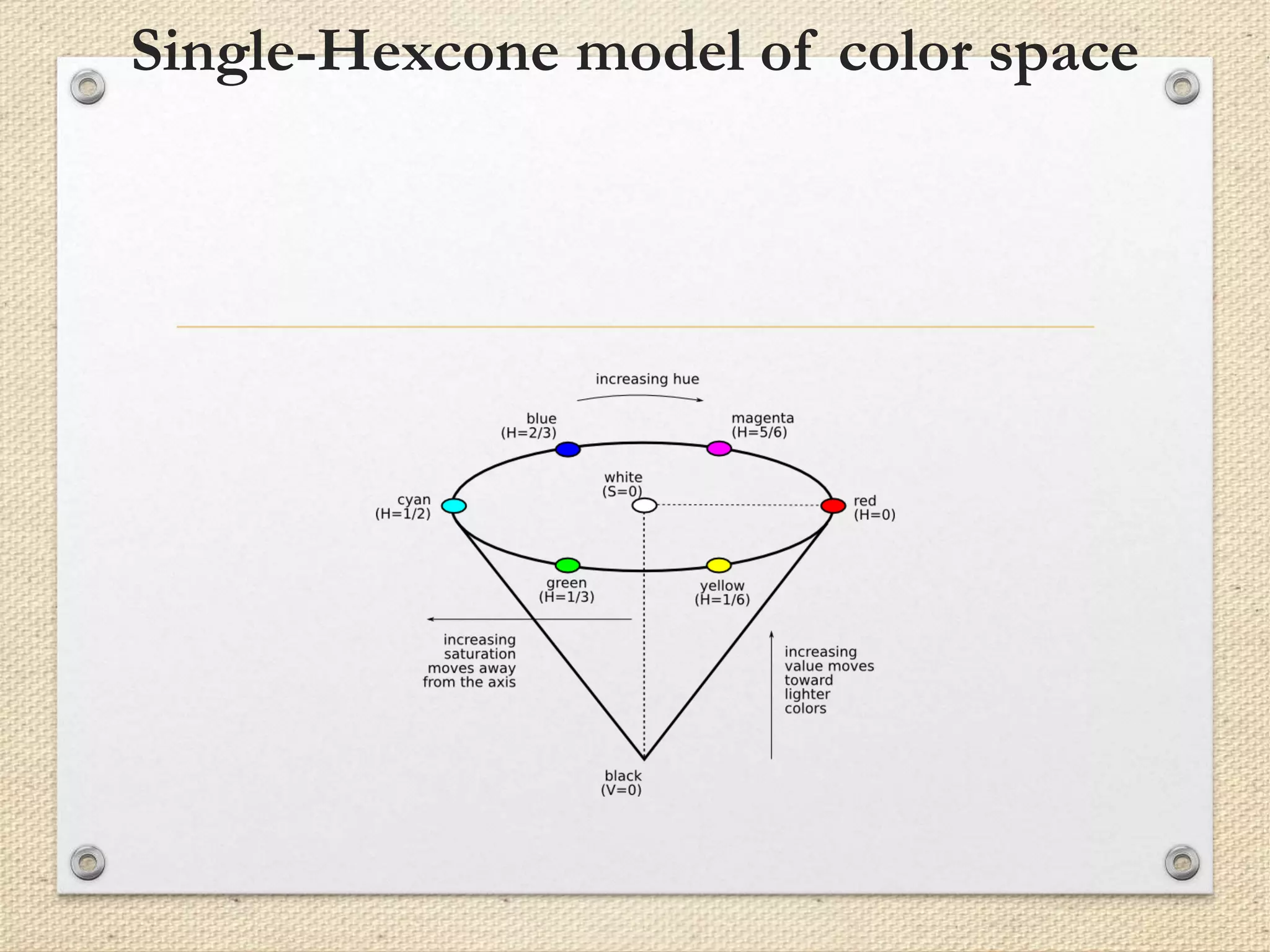 Single-Hexcone model of color space

increasing hue

blue
(H=2/3)

magenta
(H=5/6)

white
(S=0)

cyan
(H=1/2)

red
(H=0)

green
(H=1/3)

yellow
(H=1/6)

increasing saturation moves away from the axis

increasing value moves toward lighter colors

black
(V=0)